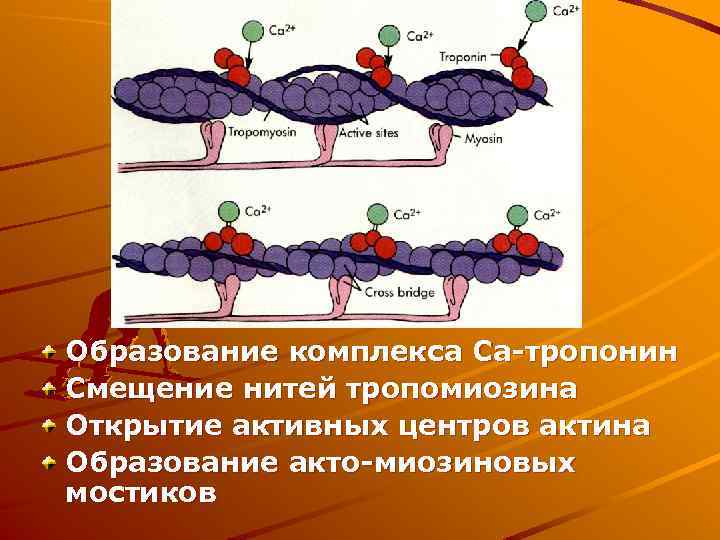 $Ca^{2+}$
$Ca^{2+}$
$Ca^{2+}$
Troponin
Tropomyosin
Active sites
Myosin

$Ca^{2+}$
$Ca^{2+}$
$Ca^{2+}$
Cross bridge

Образование комплекса Са-тропонин
Смещение нитей тропомиозина
Открытие активных центров актина
Образование акто-миозиновых мостиков